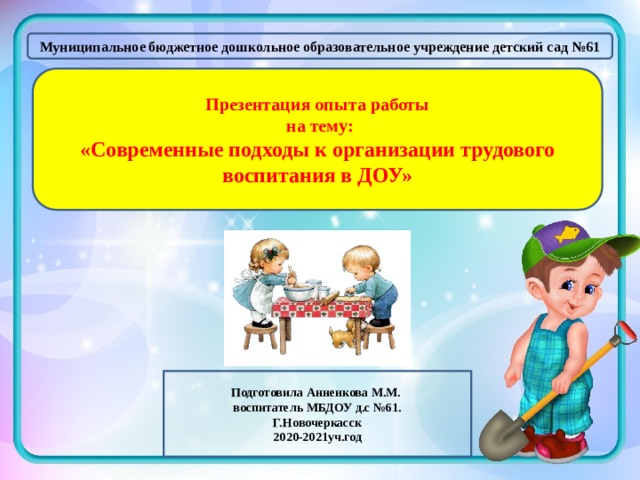 Муниципальное бюджетное дошкольное образовательное учреждение детский сад №61

Презентация опыта работы
на тему:
«Современные подходы к организации трудового воспитания в ДОУ»

Подготовила Анненкова М.М.
воспитатель МБДОУ д.с №61.
Г.Новочеркасск
2020-2021уч.год